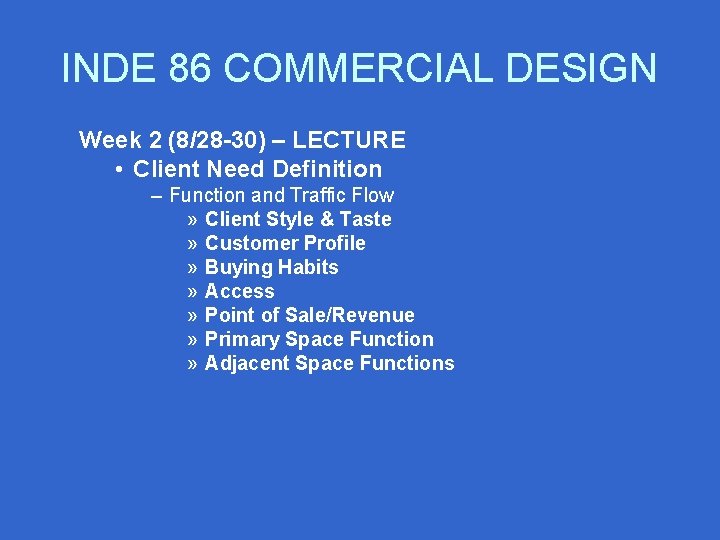 INDE 86 COMMERCIAL DESIGN

Week 2 (8/28-30) – LECTURE
• Client Need Definition
– Function and Traffic Flow
» Client Style & Taste
» Customer Profile
» Buying Habits
» Access
» Point of Sale/Revenue
» Primary Space Function
» Adjacent Space Functions